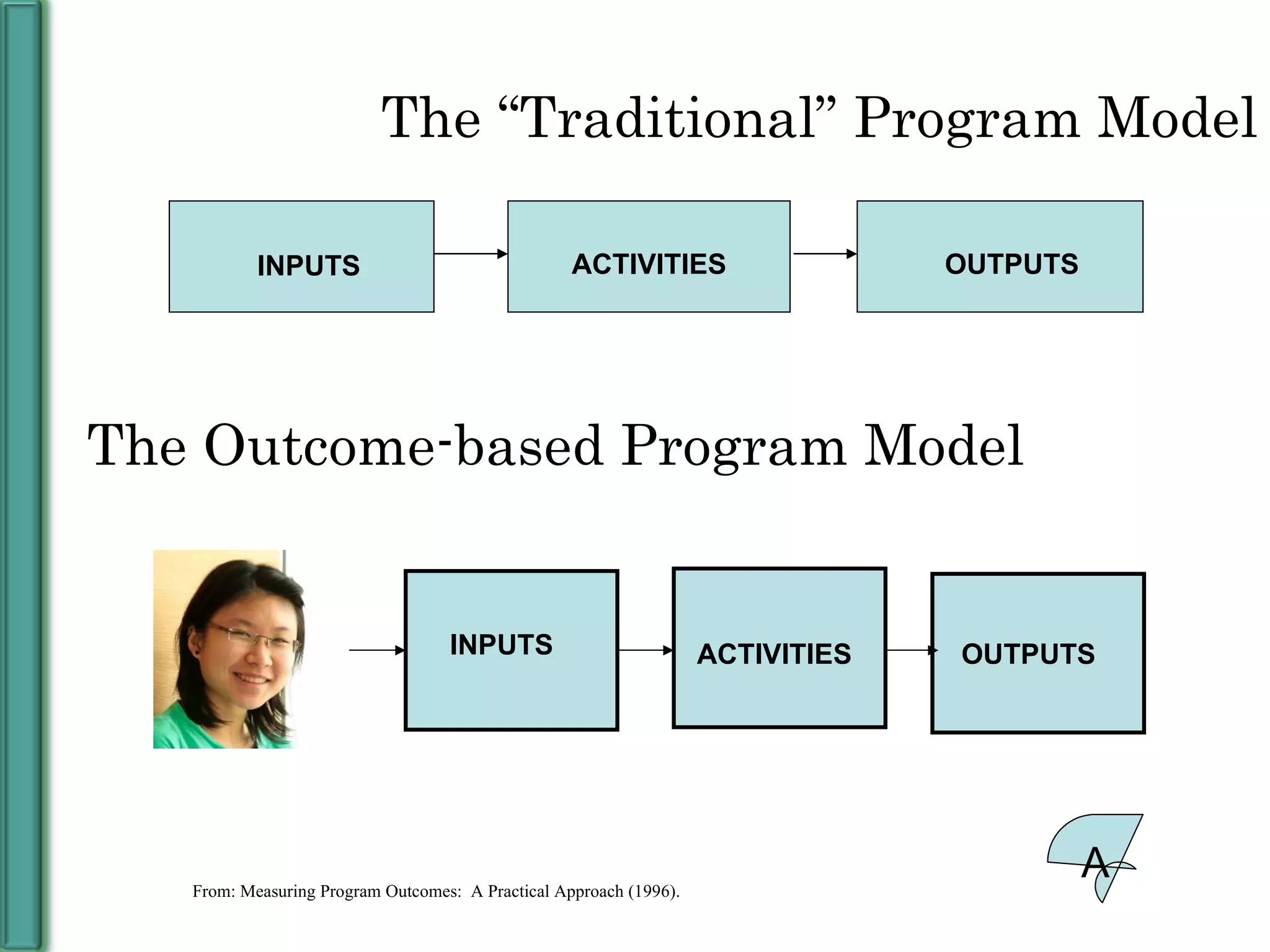 The “Traditional” Program Model

INPUTS

ACTIVITIES

OUTPUTS

The Outcome-based Program Model

INPUTS

ACTIVITIES

OUTPUTS

A

From: Measuring Program Outcomes: A Practical Approach (1996).